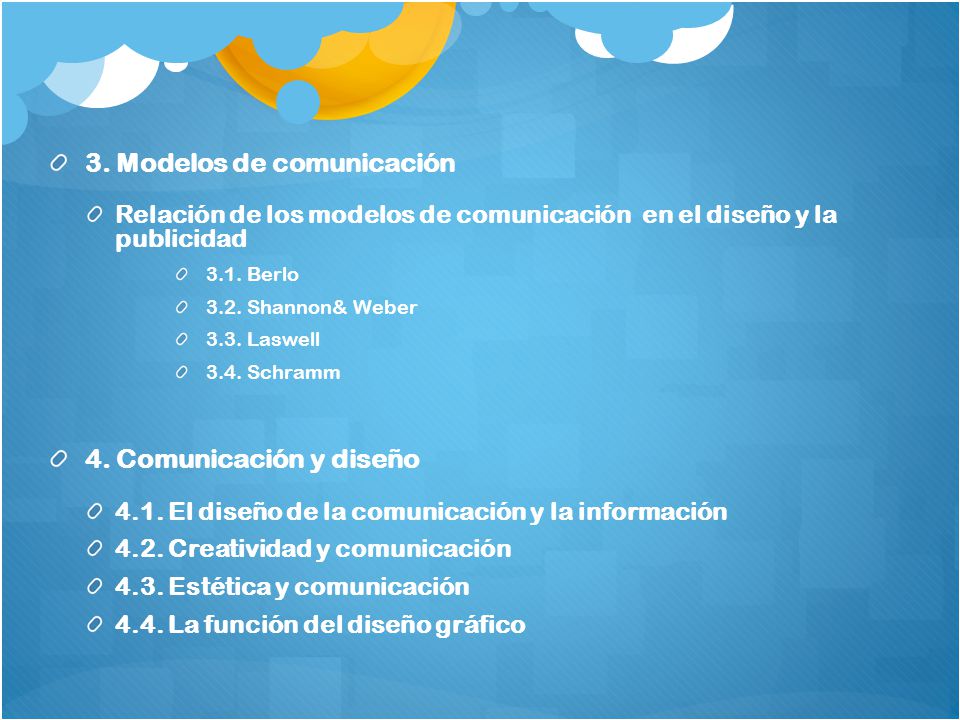 3. Modelos de comunicación

Relación de los modelos de comunicación en el diseño y la publicidad

3.1. Berlo

3.2. Shannon& Weber

3.3. Laswell

3.4. Schramm

4. Comunicación y diseño

4.1. El diseño de la comunicación y la información

4.2. Creatividad y comunicación

4.3. Estética y comunicación

4.4. La función del diseño gráfico